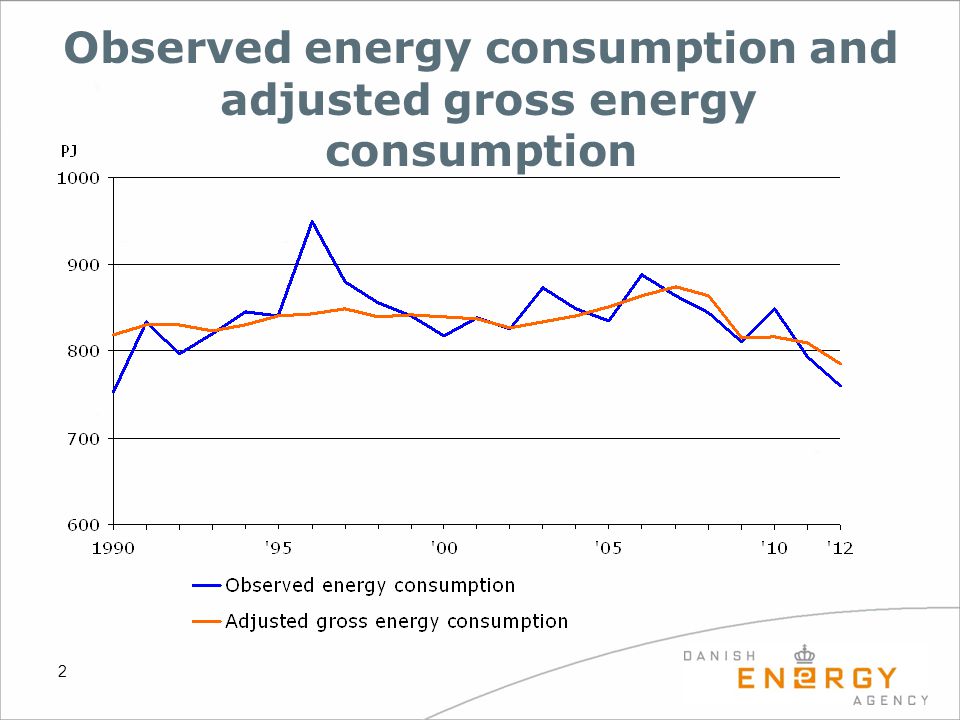 Observed energy consumption and adjusted gross energy consumption

PJ
1000
900
800
700
600
1990
'95
'00
'05
'10
'12

Observed energy consumption
Adjusted gross energy consumption

2

DANISH
ENERGY
AGENCY